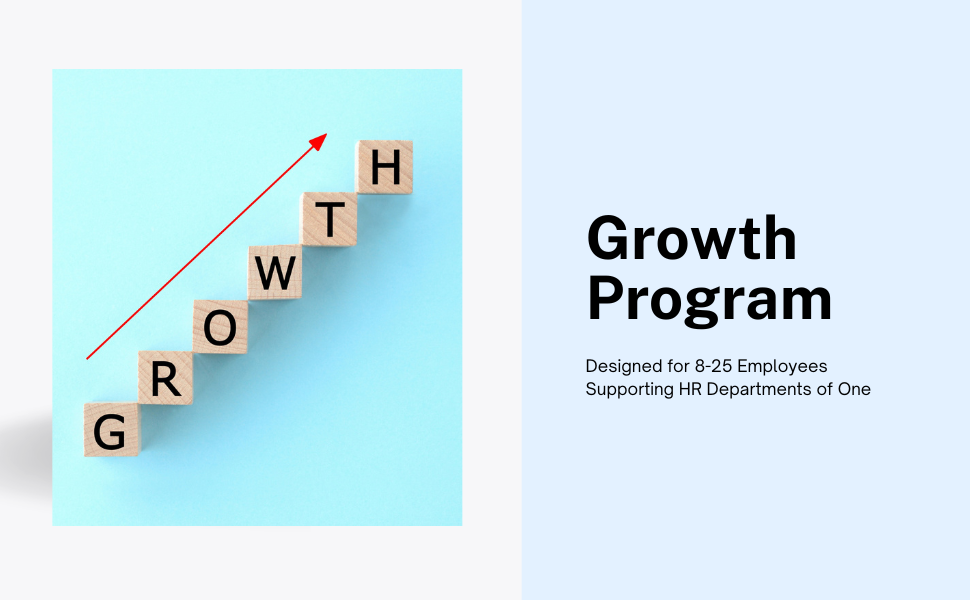 G
R
O
W
T
H

Growth Program

Designed for 8-25 Employees
Supporting HR Departments of One